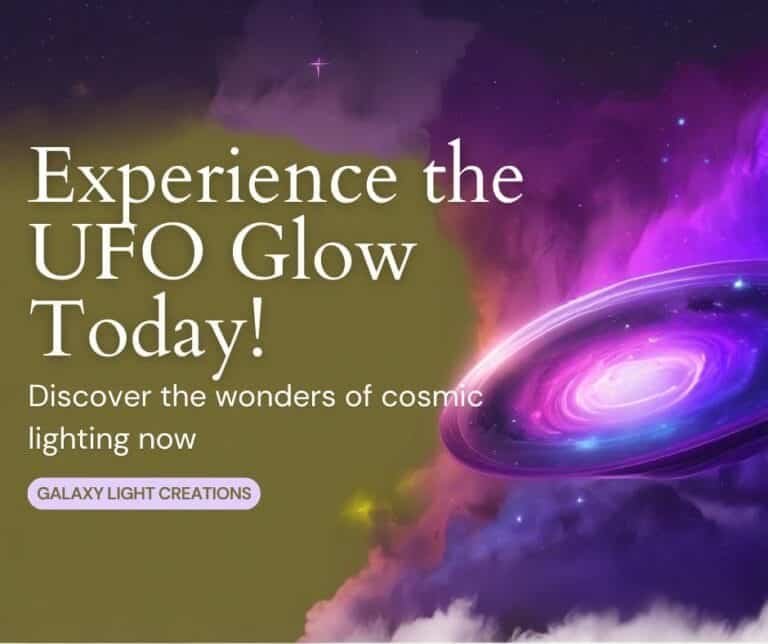 Experience the UFO Glow Today!

Discover the wonders of cosmic lighting now

GALAXY LIGHT CREATIONS